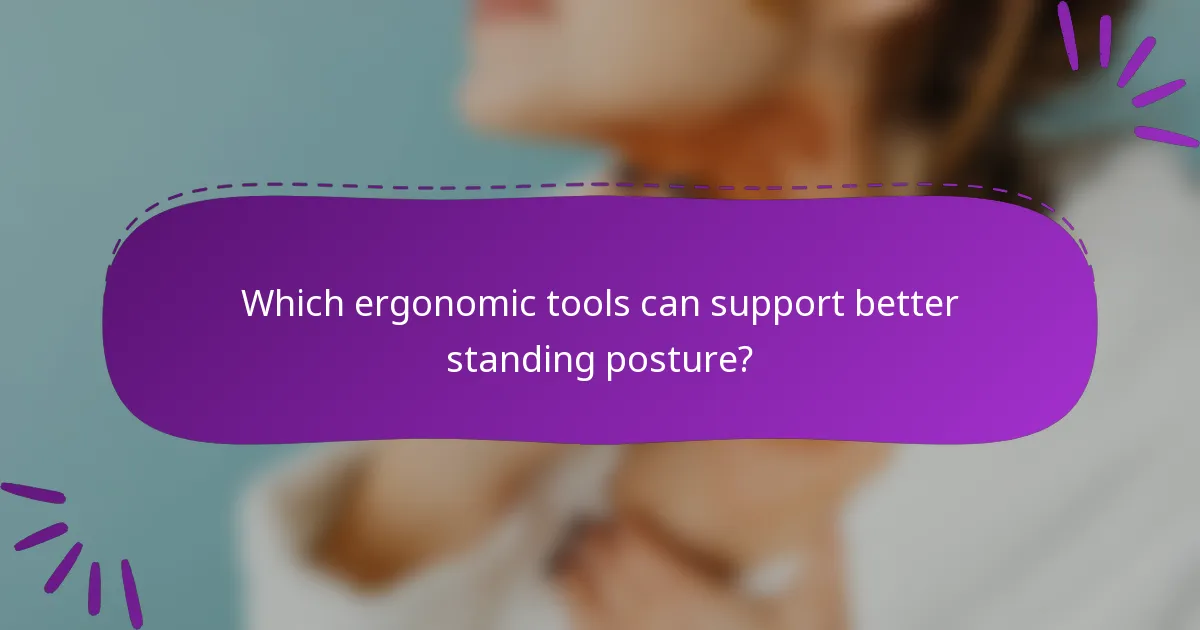 Which ergonomic tools can support better standing posture?